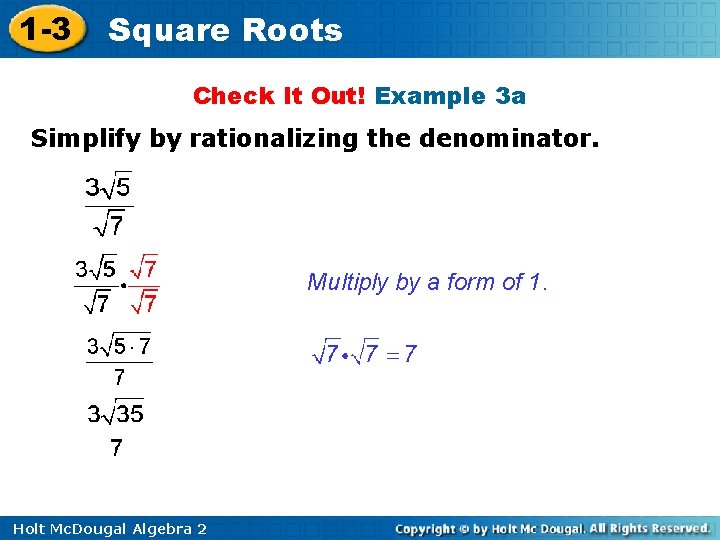 1-3 Square Roots

Check It Out! Example 3a

Simplify by rationalizing the denominator.

$\frac{3\sqrt{5}}{\sqrt{7}}$

$\frac{3\sqrt{5}}{\sqrt{7}} \cdot \frac{\sqrt{7}}{\sqrt{7}}$

Multiply by a form of 1.

$\frac{3\sqrt{5 \cdot 7}}{7}$

$\sqrt{7} \cdot \sqrt{7} = 7$

$\frac{3\sqrt{35}}{7}$

Holt McDougal Algebra 2

Copyright © by Holt Mc Dougal. All Rights Reserved.